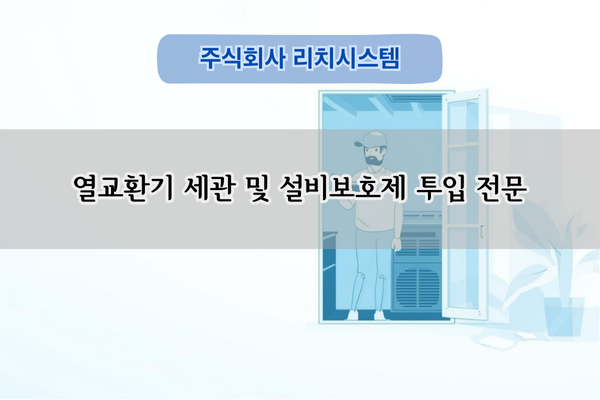 주식회사 리치시스템

열교환기 세관 및 설비보호제 투입 전문